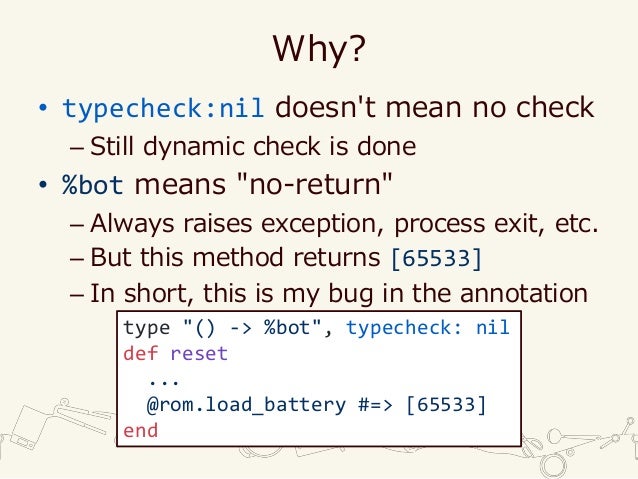 Why?

• typecheck:nil doesn't mean no check
– Still dynamic check is done
• %bot means "no-return"
– Always raises exception, process exit, etc.
– But this method returns [65533]
– In short, this is my bug in the annotation

type "() -> %bot", typecheck: nil
def reset
  ...
  @rom.load_battery #=> [65533]
end